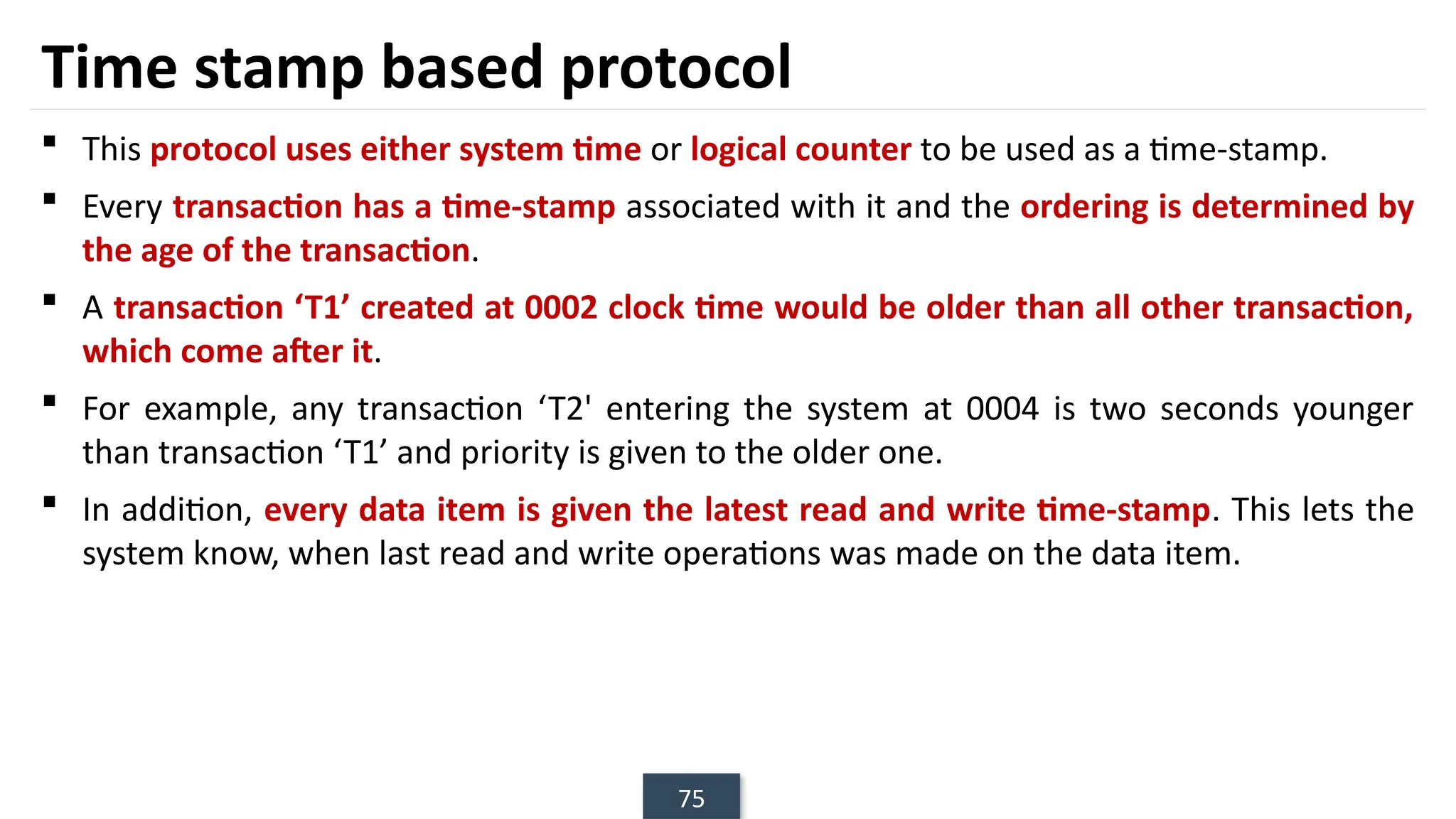 Time stamp based protocol

▪ This protocol uses either system time or logical counter to be used as a time-stamp.

▪ Every transaction has a time-stamp associated with it and the ordering is determined by the age of the transaction.

▪ A transaction ‘T1’ created at 0002 clock time would be older than all other transaction, which come after it.

▪ For example, any transaction ‘T2' entering the system at 0004 is two seconds younger than transaction ‘T1’ and priority is given to the older one.

▪ In addition, every data item is given the latest read and write time-stamp. This lets the system know, when last read and write operations was made on the data item.

75